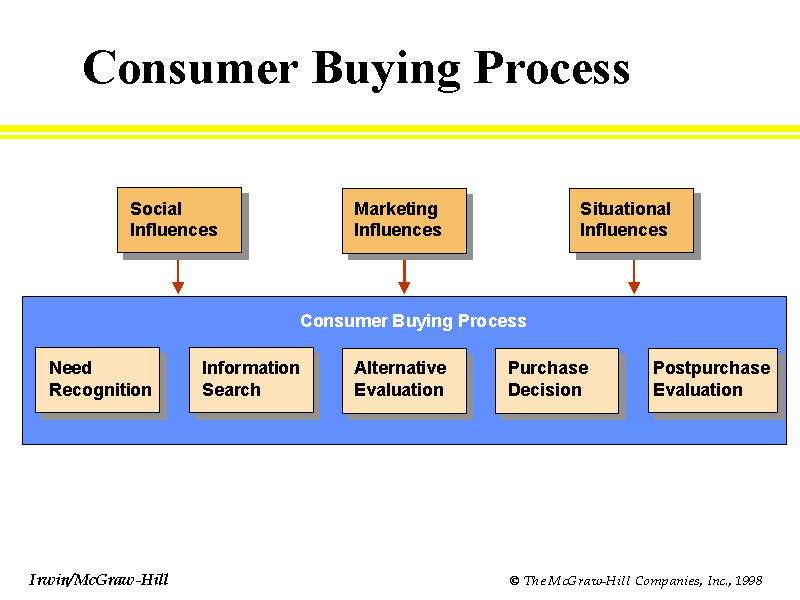 Consumer Buying Process

Social Influences

Marketing Influences

Situational Influences

Consumer Buying Process

Need Recognition

Information Search

Alternative Evaluation

Purchase Decision

Postpurchase Evaluation

Irwin/McGraw-Hill

© The McGraw-Hill Companies, Inc., 1998